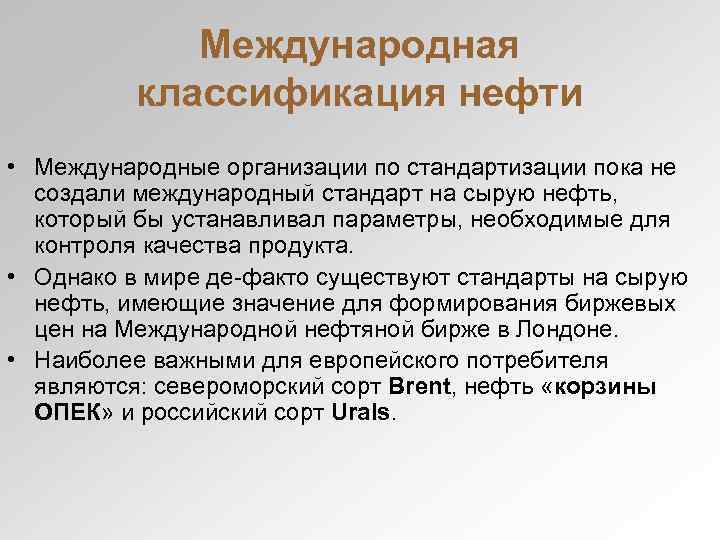 Международная классификация нефти

• Международные организации по стандартизации пока не создали международный стандарт на сырую нефть, который бы устанавливал параметры, необходимые для контроля качества продукта.

• Однако в мире де-факто существуют стандарты на сырую нефть, имеющие значение для формирования биржевых цен на Международной нефтяной бирже в Лондоне.

• Наиболее важными для европейского потребителя являются: североморский сорт Brent, нефть «корзины ОПЕК» и российский сорт Urals.